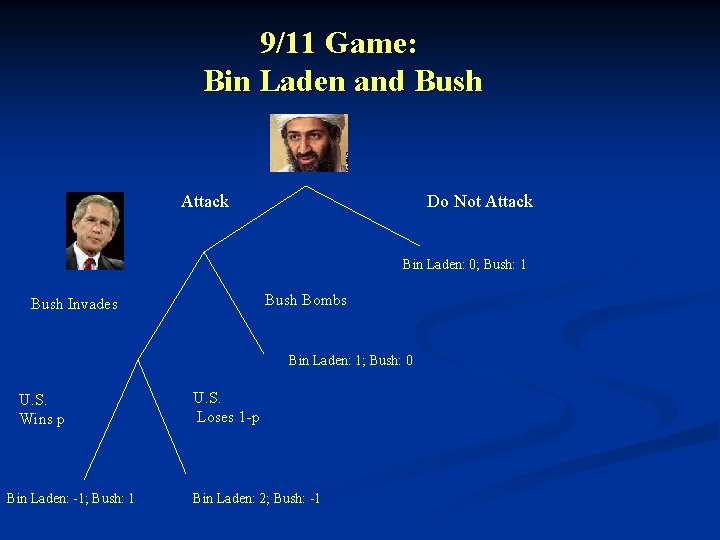 9/11 Game:
Bin Laden and Bush

Attack

Do Not Attack

Bin Laden: 0; Bush: 1

Bush Invades

Bush Bombs

Bin Laden: 1; Bush: 0

U.S.
Wins p

U.S.
Loses 1-p

Bin Laden: -1; Bush: 1

Bin Laden: 2; Bush: -1